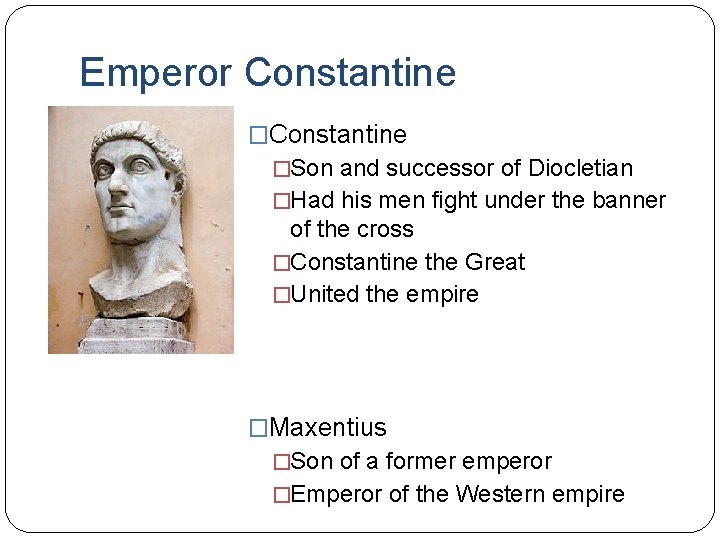 Emperor Constantine

□Constantine
□Son and successor of Diocletian
□Had his men fight under the banner of the cross
□Constantine the Great
□United the empire

□Maxentius
□Son of a former emperor
□Emperor of the Western empire